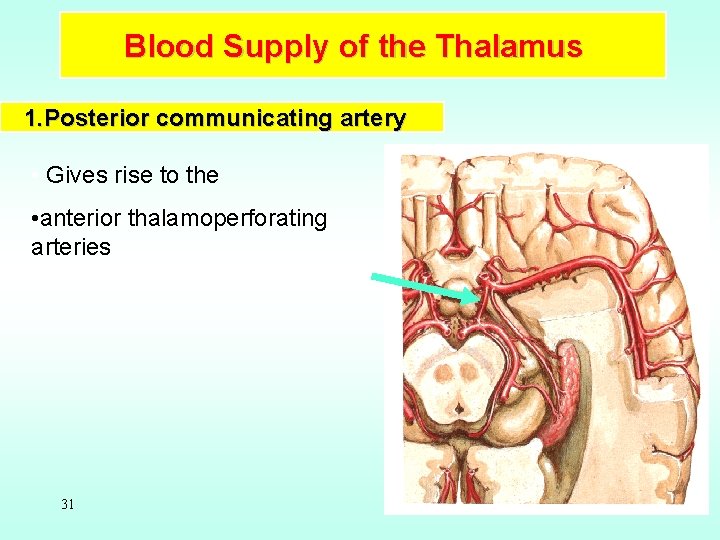 Blood Supply of the Thalamus

1.Posterior communicating artery

• Gives rise to the

•anterior thalamoperforating arteries

31